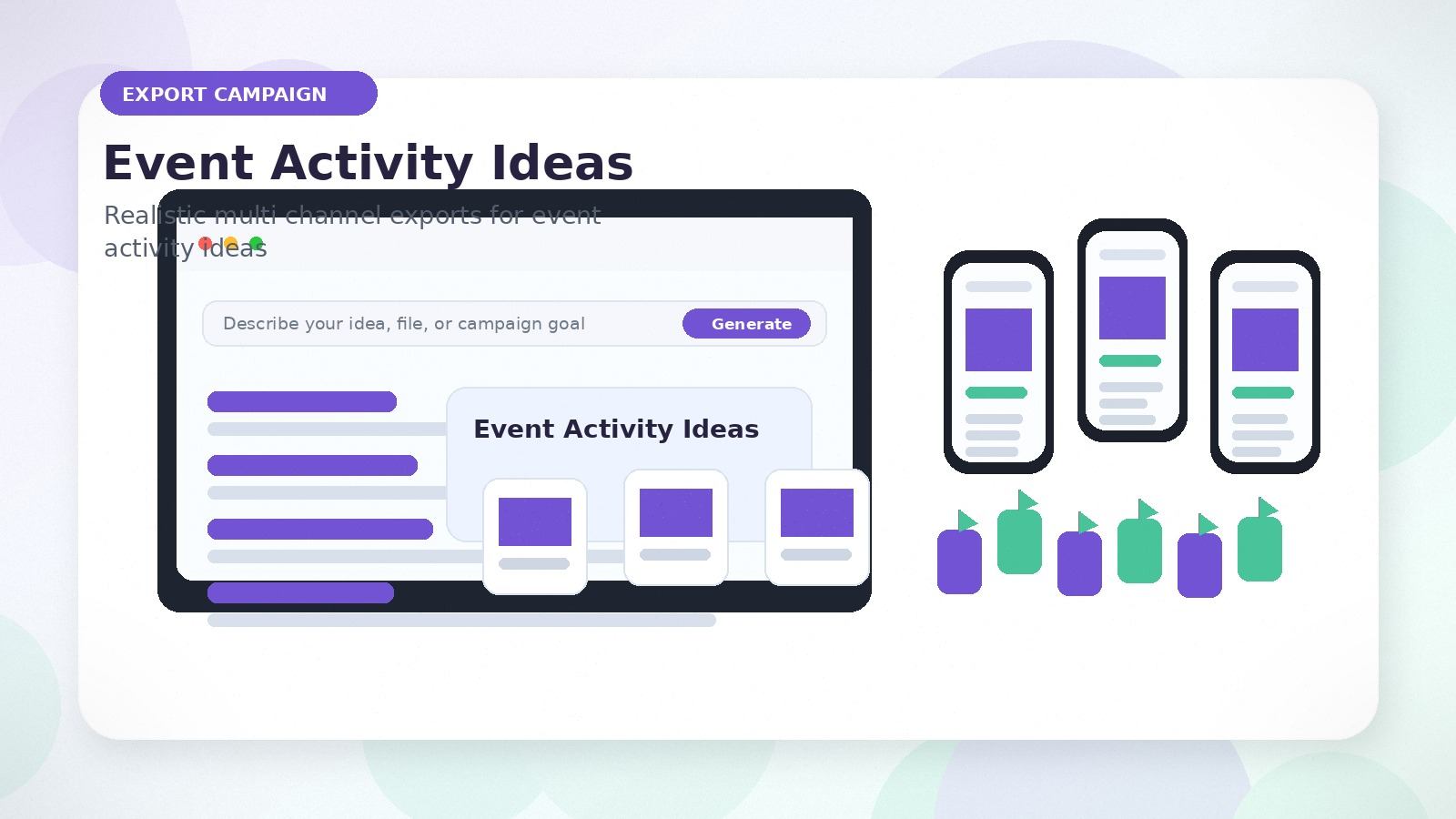 EXPORT CAMPAIGN

Event Activity Ideas

Realistic multi channel exports for event activity ideas

Describe your idea, file, or campaign goal

Generate

Event Activity Ideas